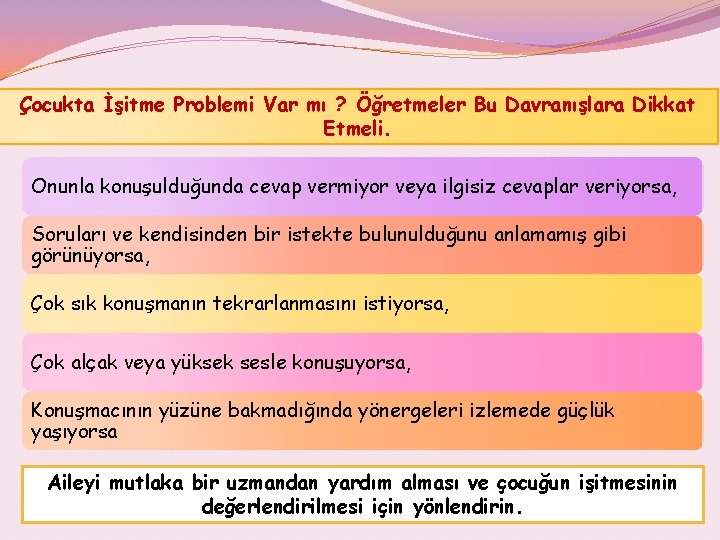 Çocukta İşitme Problemi Var mı ? Öğretmeler Bu Davranışlara Dikkat Etmeli.

Onunla konuşulduğunda cevap vermiyor veya ilgisiz cevaplar veriyorsa,

Soruları ve kendisinden bir istekte bulunulduğunu anlamamış gibi görünüyorsa,

Çok sık konuşmanın tekrarlanmasını istiyorsa,

Çok alçak veya yüksek sesle konuşuyorsa,

Konuşmacının yüzüne bakmadığında yönergeleri izlemede güçlük yaşıyorsa

Aileyi mutlaka bir uzmandan yardım alması ve çocuğun işitmesinin değerlendirilmesi için yönlendirin.